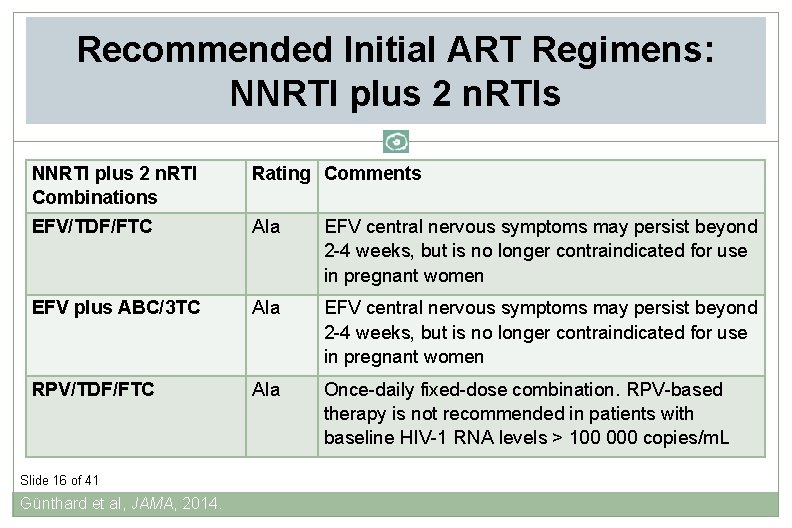 Recommended Initial ART Regimens: NNRTI plus 2 nRTIs

| NNRTI plus 2 nRTI Combinations | Rating | Comments |
|---|---|---|
| EFV/TDF/FTC | AIa | EFV central nervous symptoms may persist beyond 2-4 weeks, but is no longer contraindicated for use in pregnant women |
| EFV plus ABC/3TC | AIa | EFV central nervous symptoms may persist beyond 2-4 weeks, but is no longer contraindicated for use in pregnant women |
| RPV/TDF/FTC | AIa | Once-daily fixed-dose combination. RPV-based therapy is not recommended in patients with baseline HIV-1 RNA levels > 100 000 copies/mL |

Slide 16 of 41

Günthard et al, JAMA, 2014.